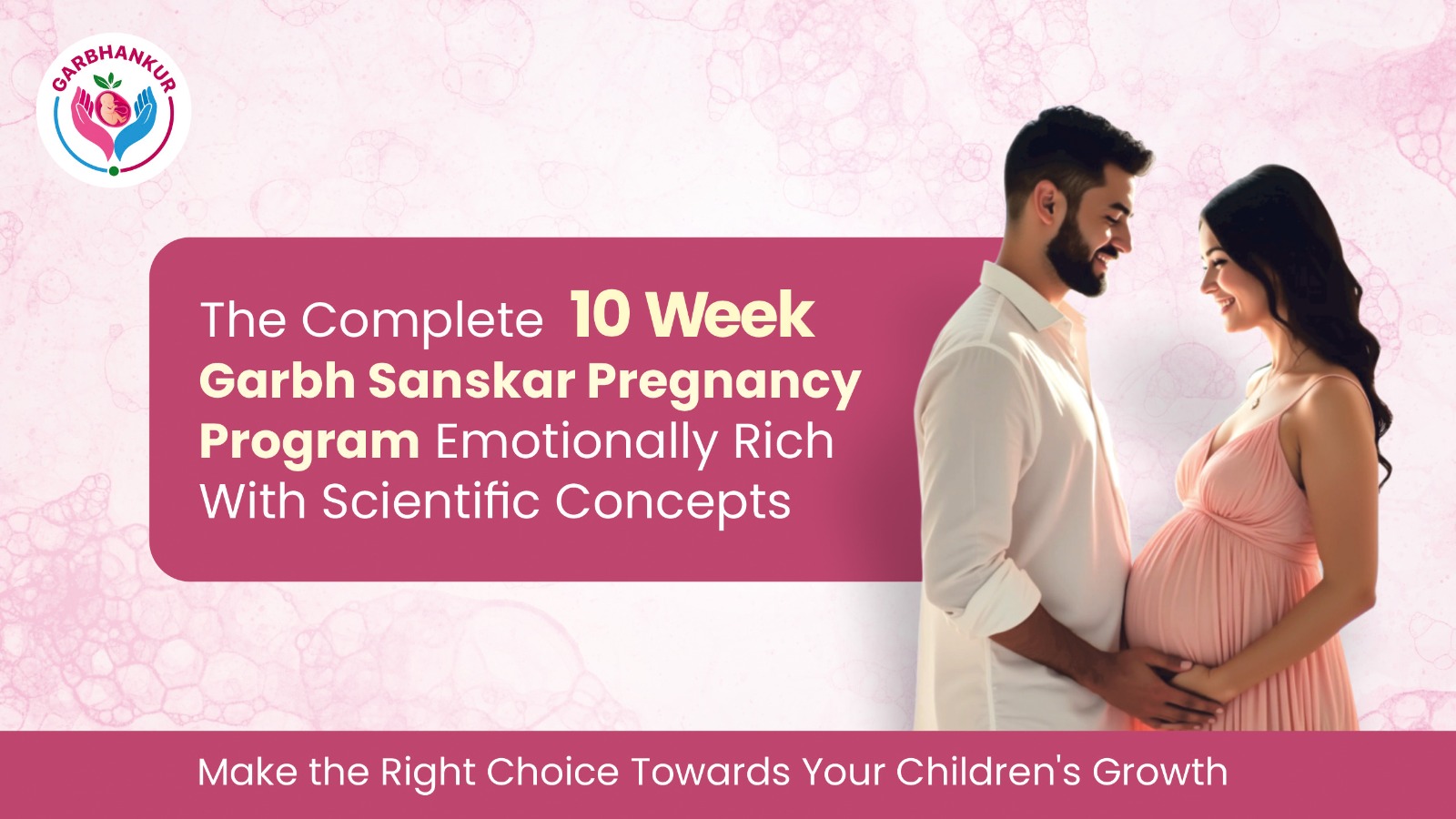 GARBHANKUR

The Complete 10 Week Garbh Sanskar Pregnancy Program Emotionally Rich With Scientific Concepts

Make the Right Choice Towards Your Children's Growth